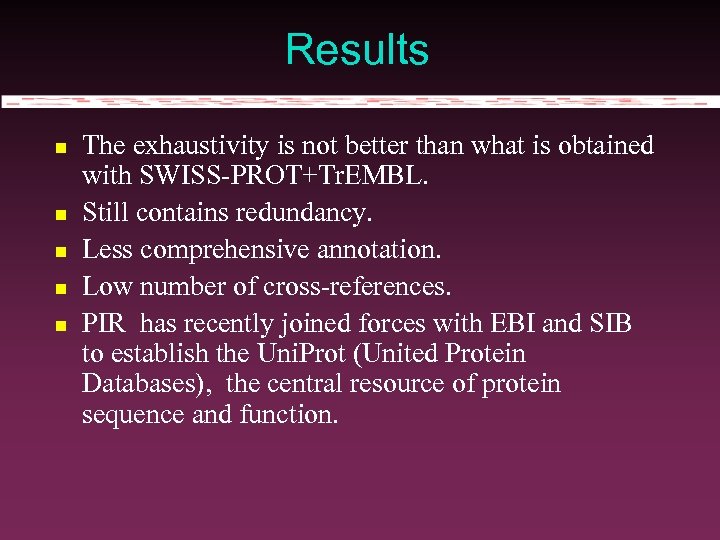 Results

- The exhaustivity is not better than what is obtained with SWISS-PROT+TrEMBL.
- Still contains redundancy.
- Less comprehensive annotation.
- Low number of cross-references.
- PIR has recently joined forces with EBI and SIB to establish the UniProt (United Protein Databases), the central resource of protein sequence and function.